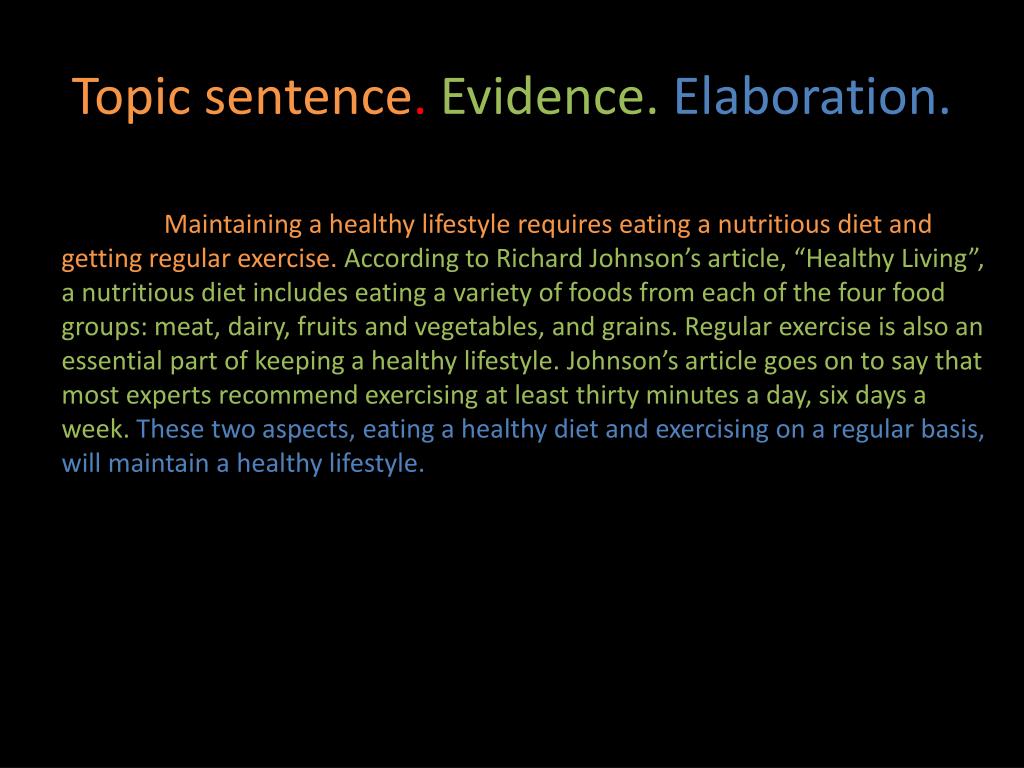 Topic sentence. Evidence. Elaboration.

Maintaining a healthy lifestyle requires eating a nutritious diet and getting regular exercise. According to Richard Johnson’s article, “Healthy Living”, a nutritious diet includes eating a variety of foods from each of the four food groups: meat, dairy, fruits and vegetables, and grains. Regular exercise is also an essential part of keeping a healthy lifestyle. Johnson’s article goes on to say that most experts recommend exercising at least thirty minutes a day, six days a week. These two aspects, eating a healthy diet and exercising on a regular basis, will maintain a healthy lifestyle.